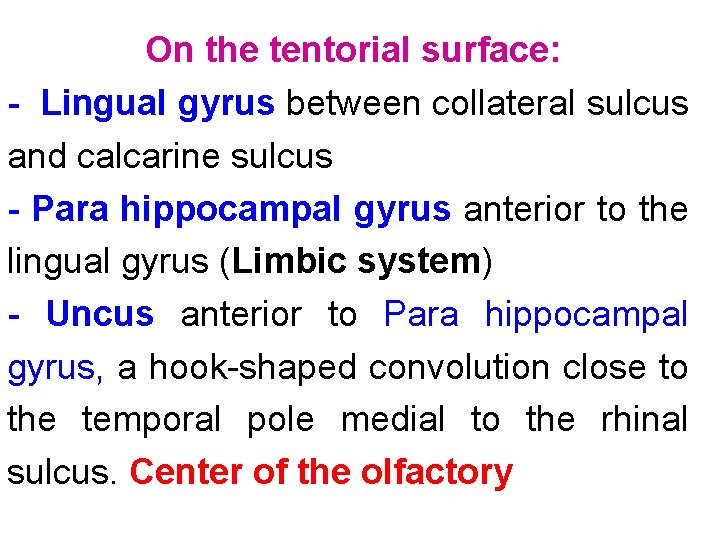 On the tentorial surface:

- Lingual gyrus between collateral sulcus and calcarine sulcus

- Para hippocampal gyrus anterior to the lingual gyrus (Limbic system)

- Uncus anterior to Para hippocampal gyrus, a hook-shaped convolution close to the temporal pole medial to the rhinal sulcus. Center of the olfactory